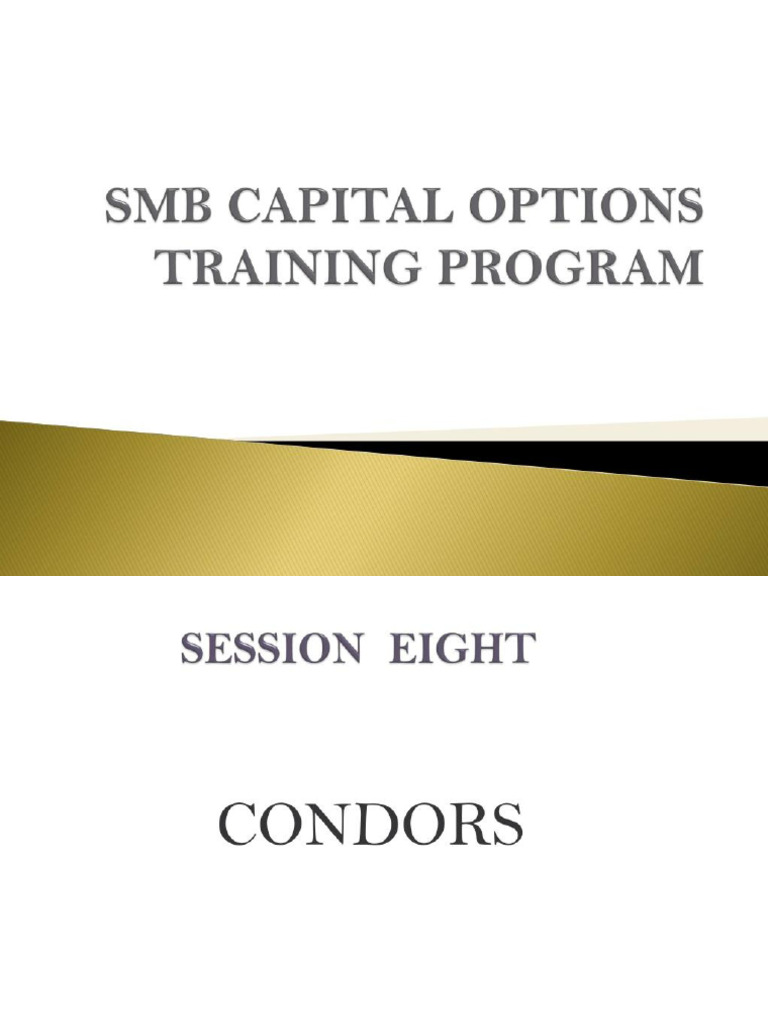 SMB CAPITAL OPTIONS TRAINING PROGRAM

SESSION EIGHT

CONDORS